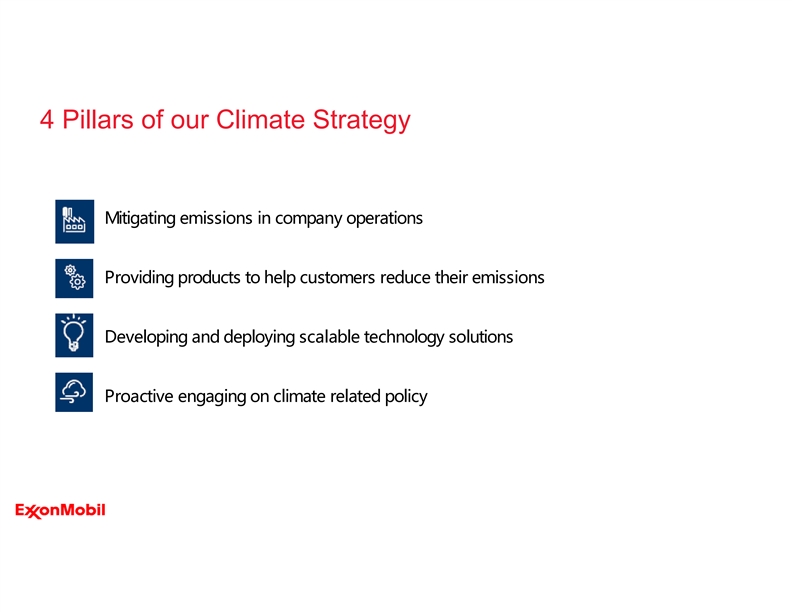 4 Pillars of our Climate Strategy

Mitigating emissions in company operations

Providing products to help customers reduce their emissions

Developing and deploying scalable technology solutions

Proactive engaging on climate related policy

ExxonMobil